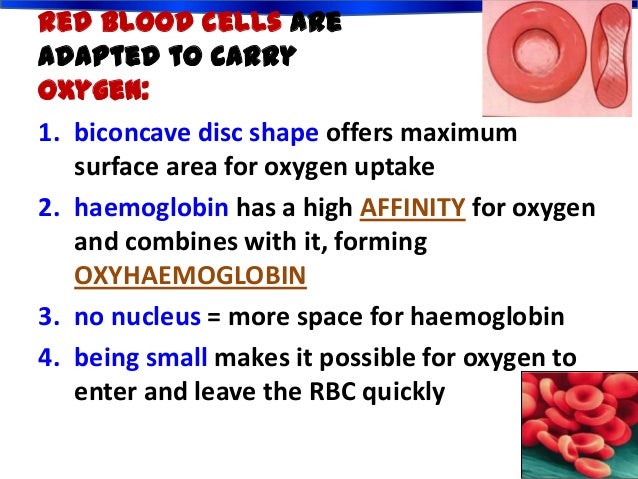 RED BLOOD CELLS ARE ADAPTED TO CARRY OXYGEN:

1. biconcave disc shape offers maximum surface area for oxygen uptake
2. haemoglobin has a high AFFINITY for oxygen and combines with it, forming OXYHAEMOGLOBIN
3. no nucleus = more space for haemoglobin
4. being small makes it possible for oxygen to enter and leave the RBC quickly